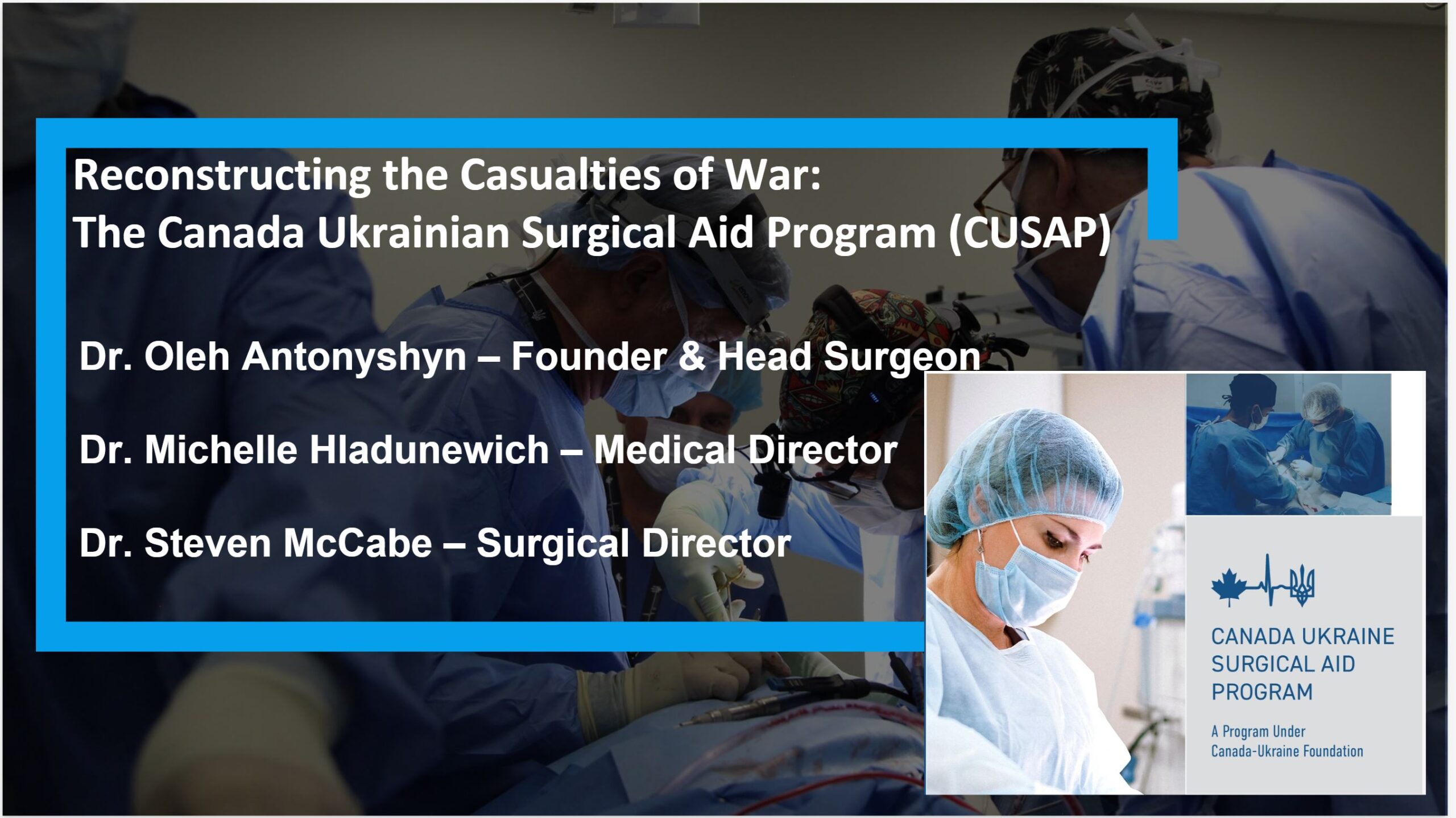 Reconstructing the Casualties of War:
The Canada Ukrainian Surgical Aid Program (CUSAP)

Dr. Oleh Antonyshyn – Founder & Head Surgeon

Dr. Michelle Hladunewich – Medical Director

Dr. Steven McCabe – Surgical Director

CANADA UKRAINE SURGICAL AID PROGRAM

A Program Under Canada-Ukraine Foundation